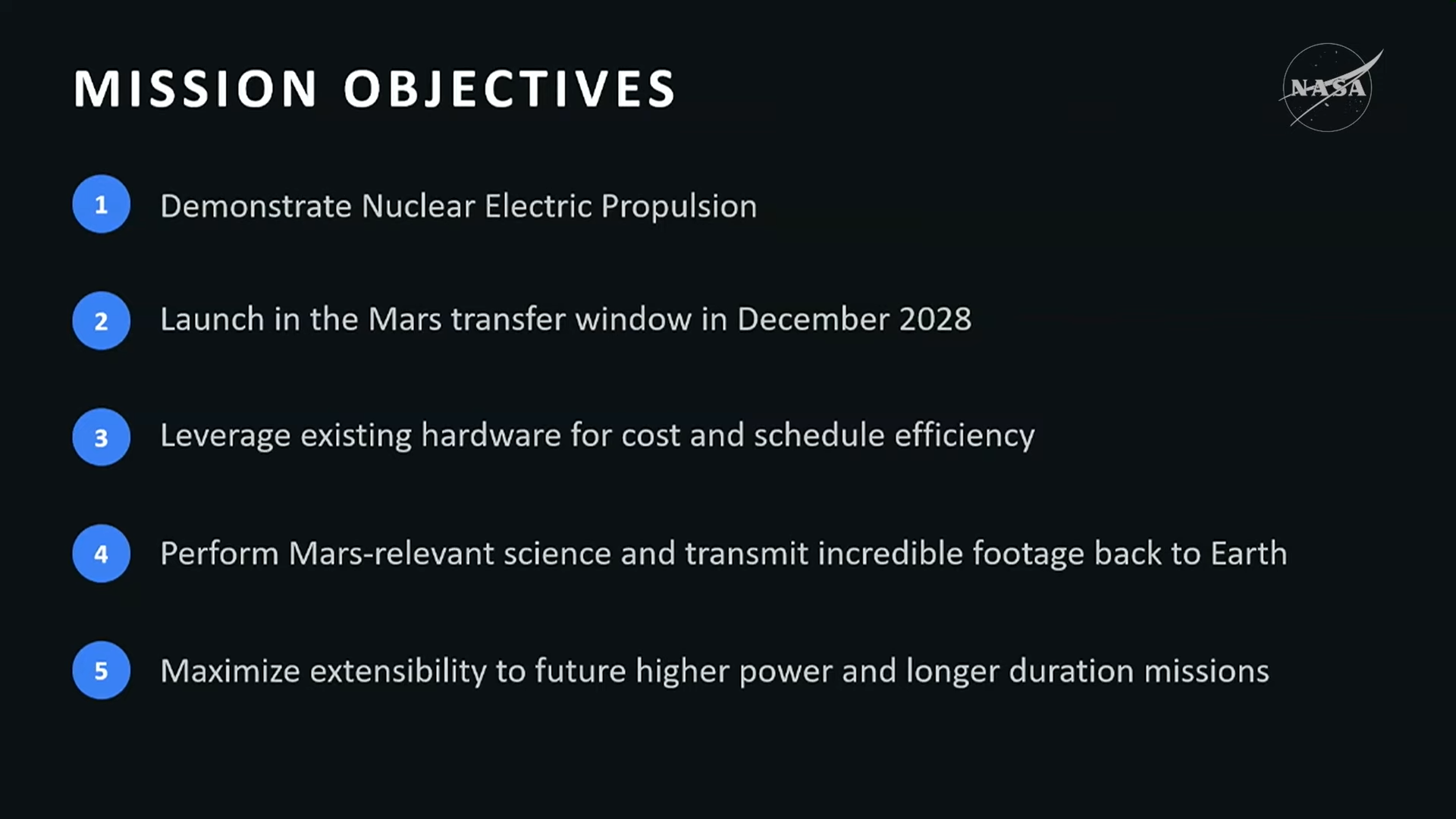 MISSION OBJECTIVES

NASA

1 Demonstrate Nuclear Electric Propulsion

2 Launch in the Mars transfer window in December 2028

3 Leverage existing hardware for cost and schedule efficiency

4 Perform Mars-relevant science and transmit incredible footage back to Earth

5 Maximize extensibility to future higher power and longer duration missions